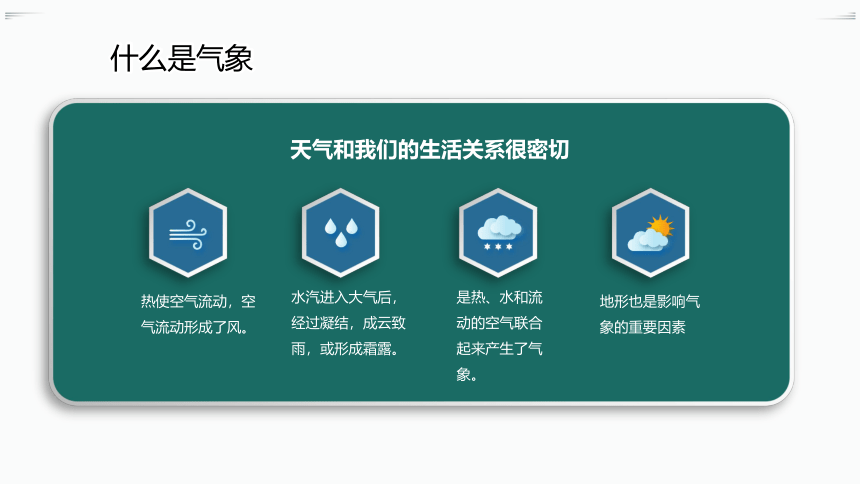 什么是气象

天气和我们的生活关系很密切

热使空气流动，空气流动形成了风。

水汽进入大气后，经过凝结，成云致雨，或形成霜露。

是热、水和流动的空气联合起来产生了气象。

地形也是影响气象的重要因素